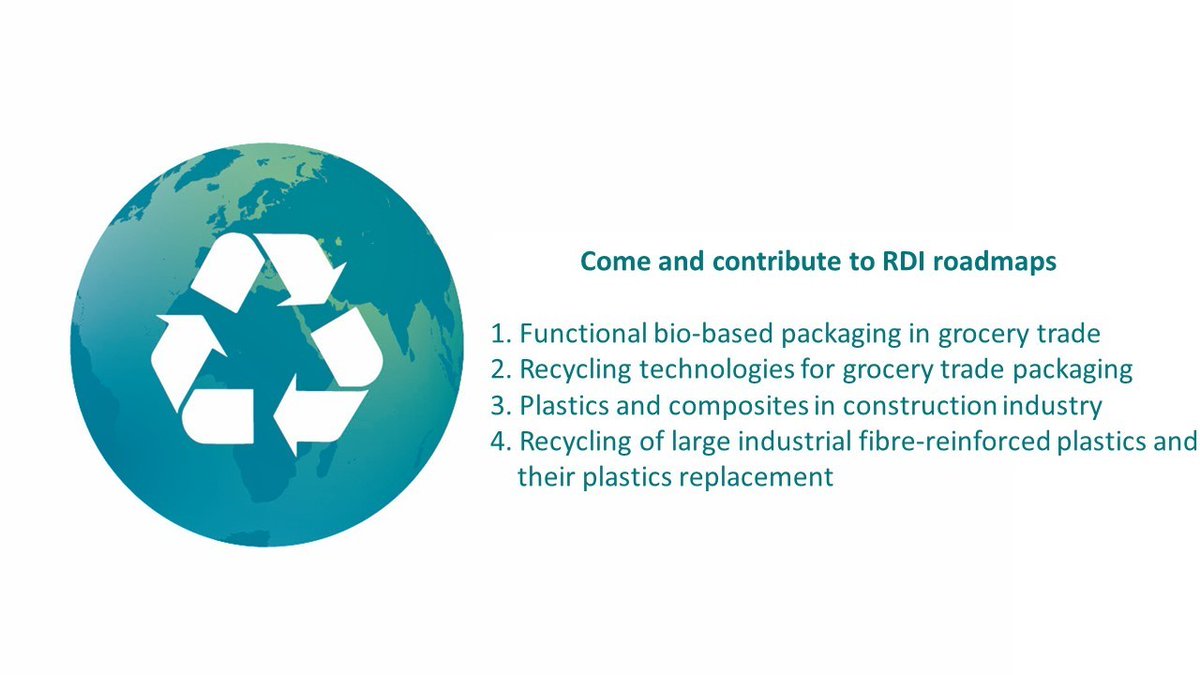 Come and contribute to RDI roadmaps

1. Functional bio-based packaging in grocery trade
2. Recycling technologies for grocery trade packaging
3. Plastics and composites in construction industry
4. Recycling of large industrial fibre-reinforced plastics and their plastics replacement